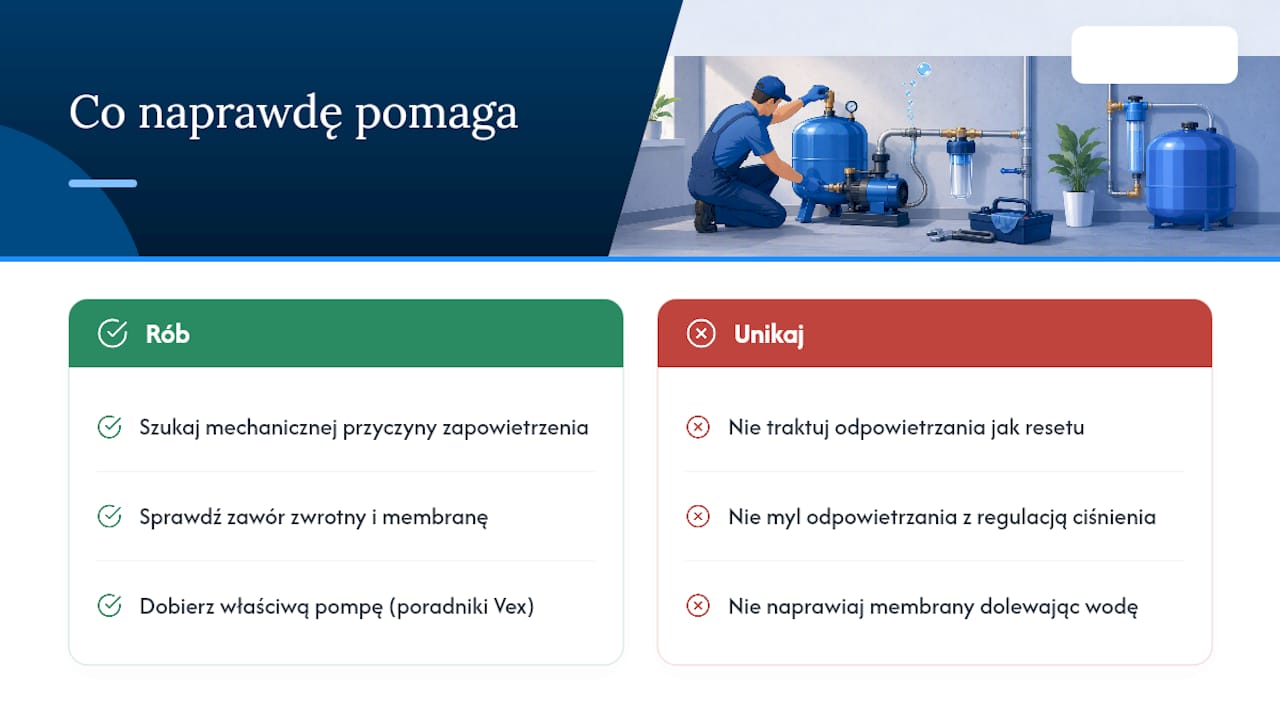 Co naprawdę pomaga

Rób

Szukaj mechanicznej przyczyny zapowietrzenia

Sprawdź zawór zwrotny i membranę

Dobierz właściwą pompę (poradniki Vex)

Unikaj

Nie traktuj odpowietrzania jak resetu

Nie myl odpowietrzania z regulacją ciśnienia

Nie naprawiaj membrany dolewając wodę